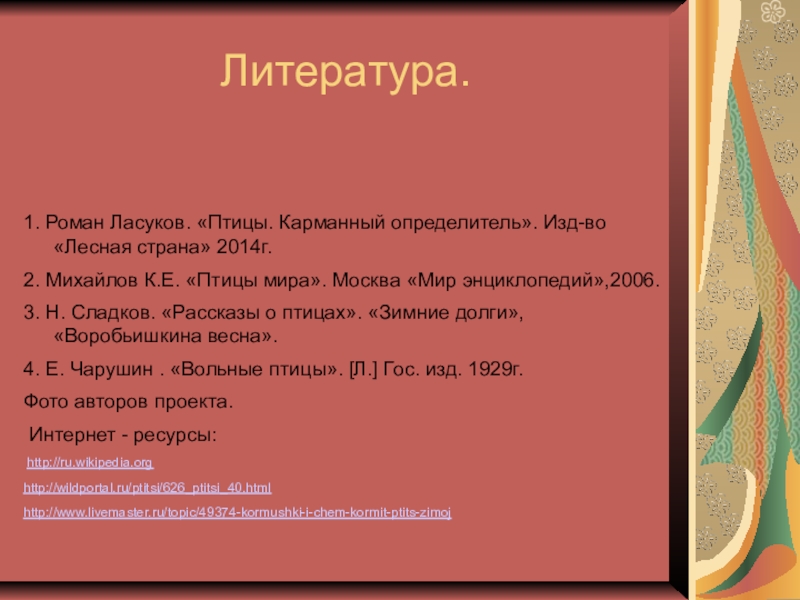 Литература.

1. Роман Ласуков. «Птицы. Карманный определитель». Изд-во «Лесная страна» 2014г.

2. Михайлов К.Е. «Птицы мира». Москва «Мир энциклопедий»,2006.

3. Н. Сладков. «Рассказы о птицах». «Зимние долги», «Воробьишкина весна».

4. Е. Чарушин . «Вольные птицы». [Л.] Гос. изд. 1929г.

Фото авторов проекта.

Интернет - ресурсы:

http://ru.wikipedia.org

http://wildportal.ru/ptitsi/626_ptitsi_40.html

http://www.livemaster.ru/topic/49374-kormushki-i-chem-kormit-ptits-zimoj